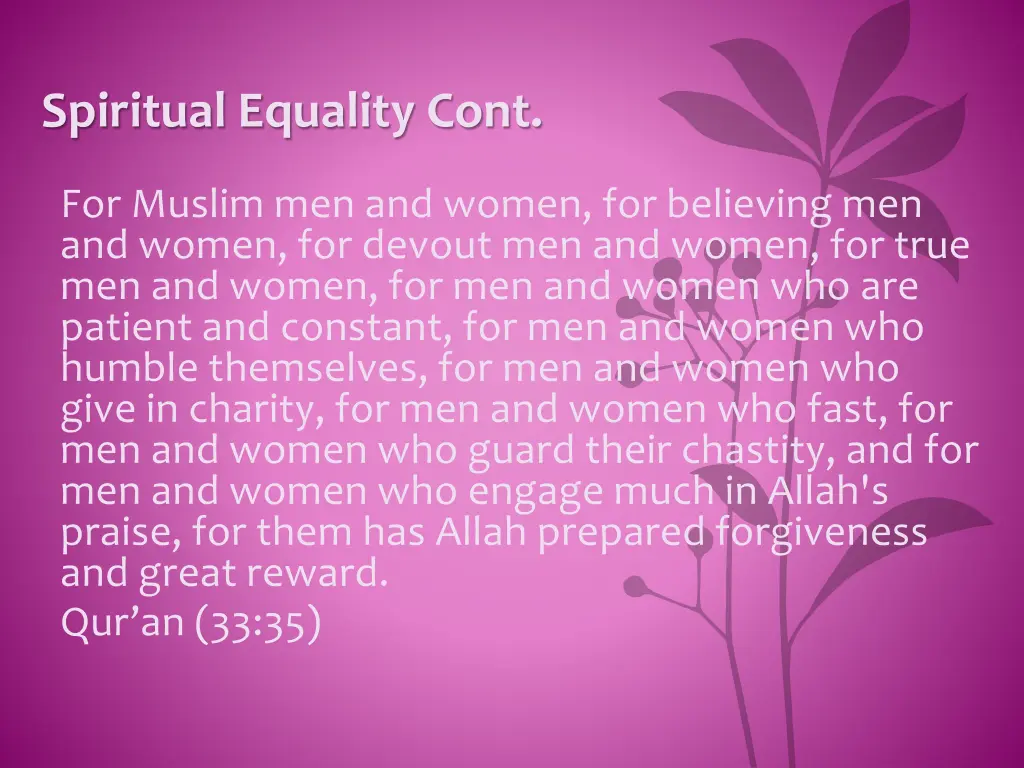 Spiritual Equality Cont.

For Muslim men and women, for believing men and women, for devout men and women, for true men and women, for men and women who are patient and constant, for men and women who humble themselves, for men and women who give in charity, for men and women who fast, for men and women who guard their chastity, and for men and women who engage much in Allah's praise, for them has Allah prepared forgiveness and great reward.

Qur’an (33:35)